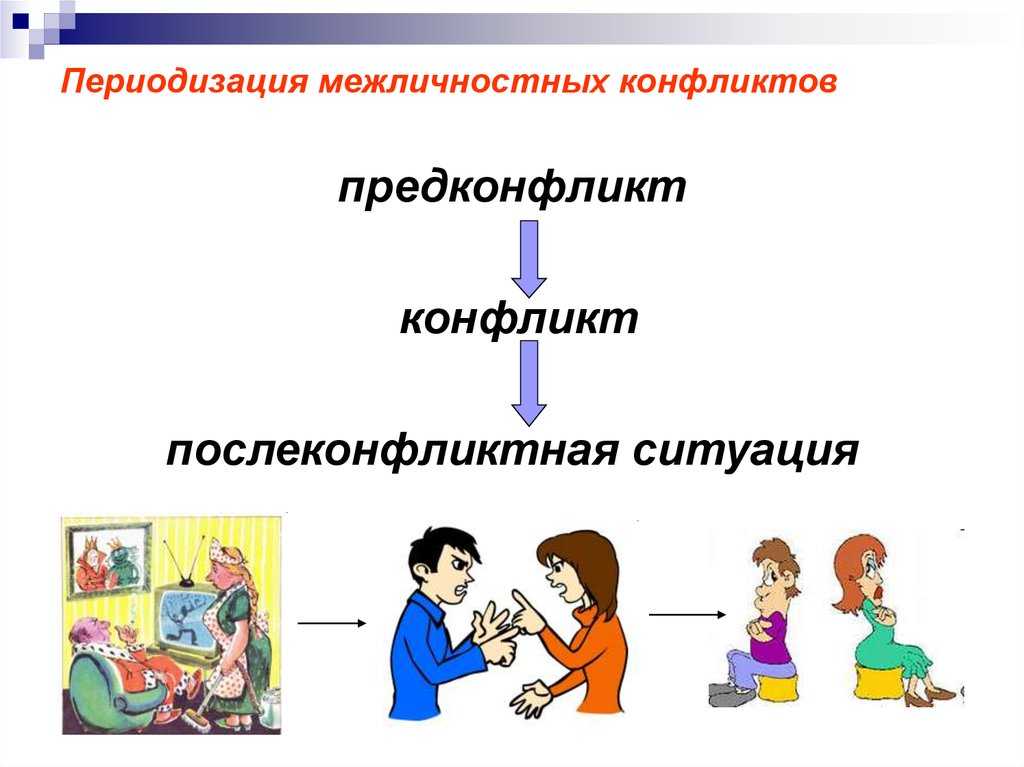 Периодизация межличностных конфликтов

предконфликт

конфликт

послеконфликтная ситуация